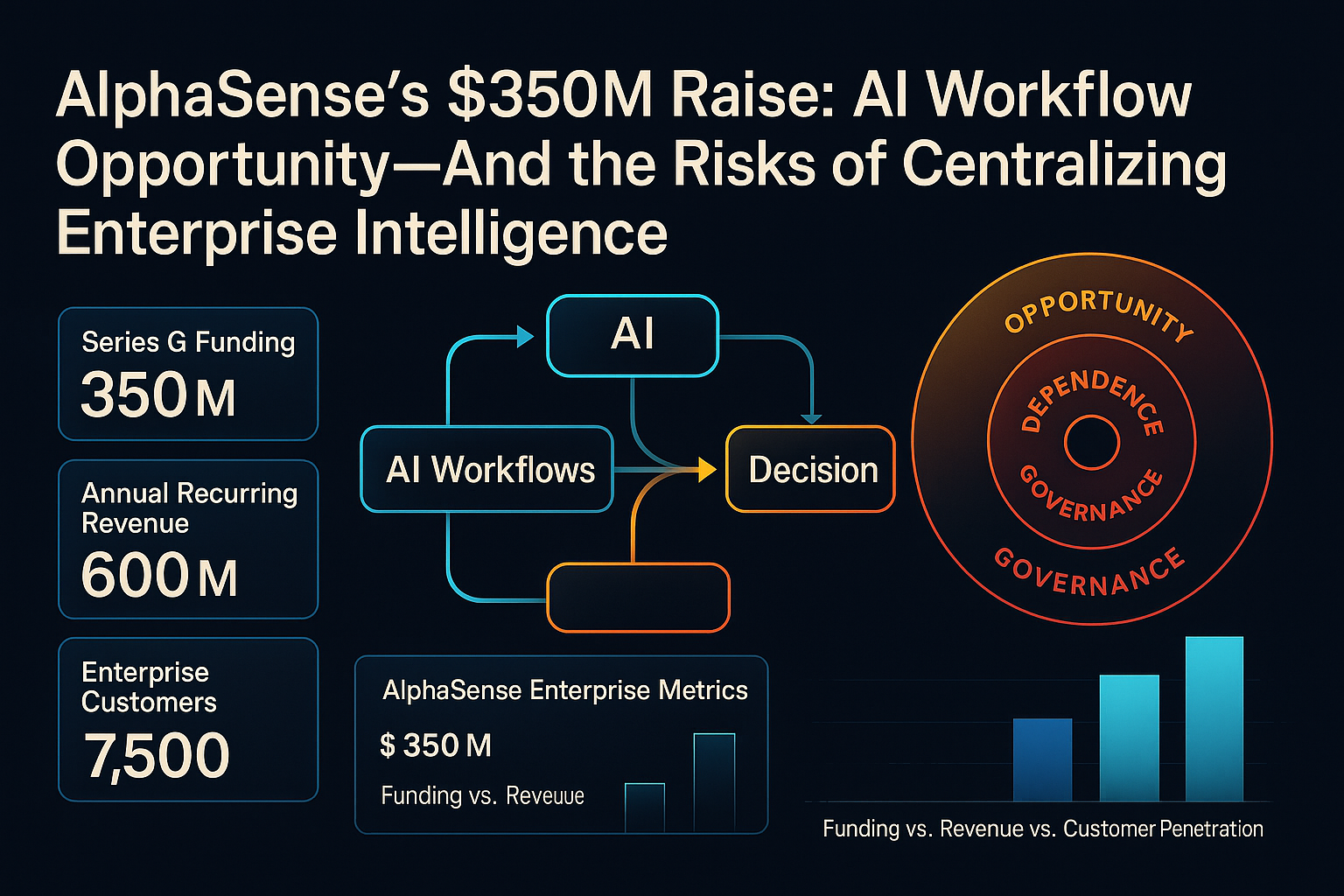 AlphaSense's $350M Raise: AI Workflow Opportunity—And the Risks of Centralizing Enterprise Intelligence

Series G Funding
350 M

Annual Recurring Revenue
600 M

Enterprise Customers
7,500

AI

AI Workflows

Decision

OPPORTUNITY
DEPENDENCE
GOVERNANCE
GOVERNANCE

AlphaSense Enterprise Metrics
$ 350 M
Funding vs. Reveuue

Funding vs. Revenue vs. Customer Penetration